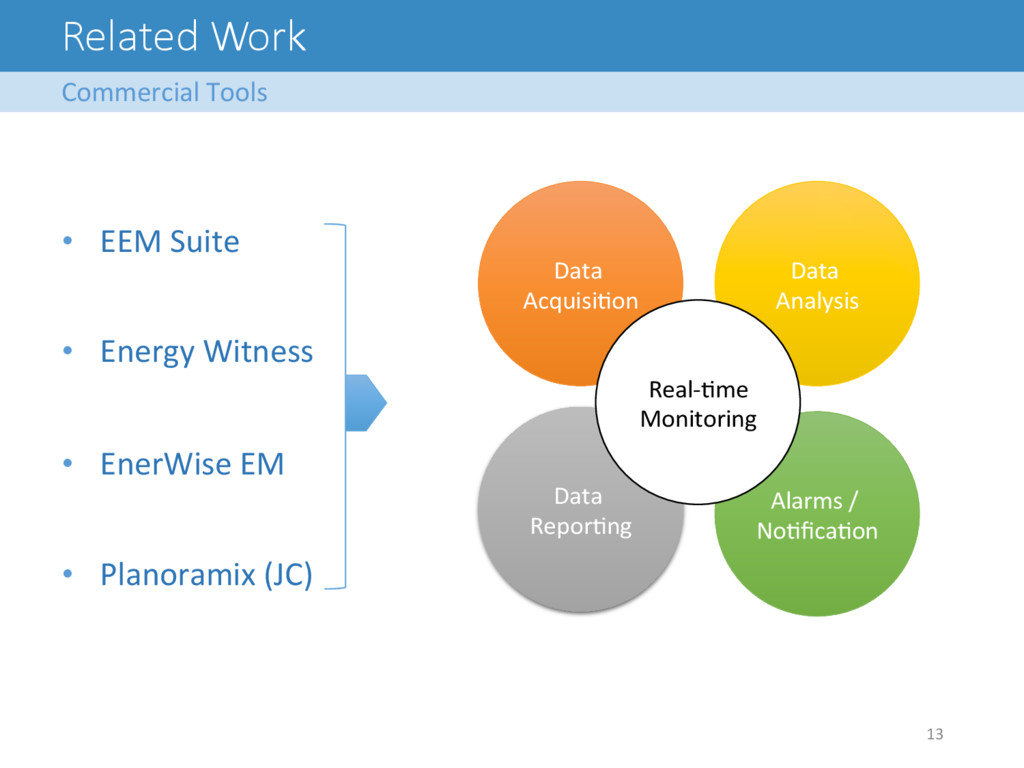 Related Work

Commercial Tools

• EEM Suite

• Energy Witness

• EnerWise EM

• Planoramix (JC)

Data Acquisition

Data Analysis

Real-time Monitoring

Data Reporting

Alarms / Notification

13